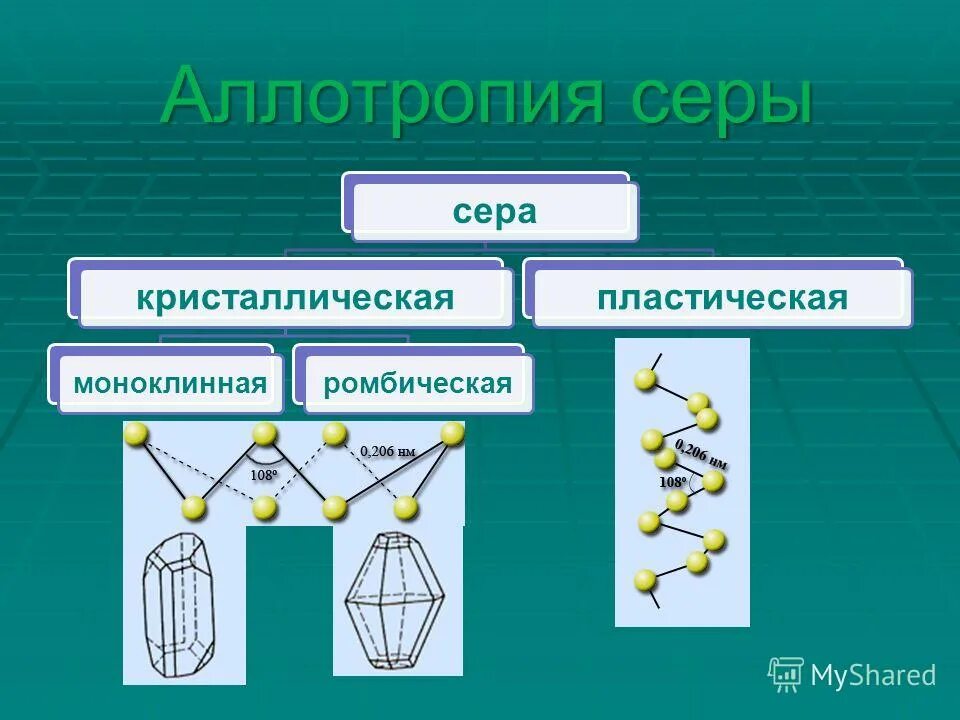 Аллотропия серы

сера

кристаллическая

пластическая

моноклинная

ромбическая

108°

0,206 нм

0,206 нм

108°

MyShared